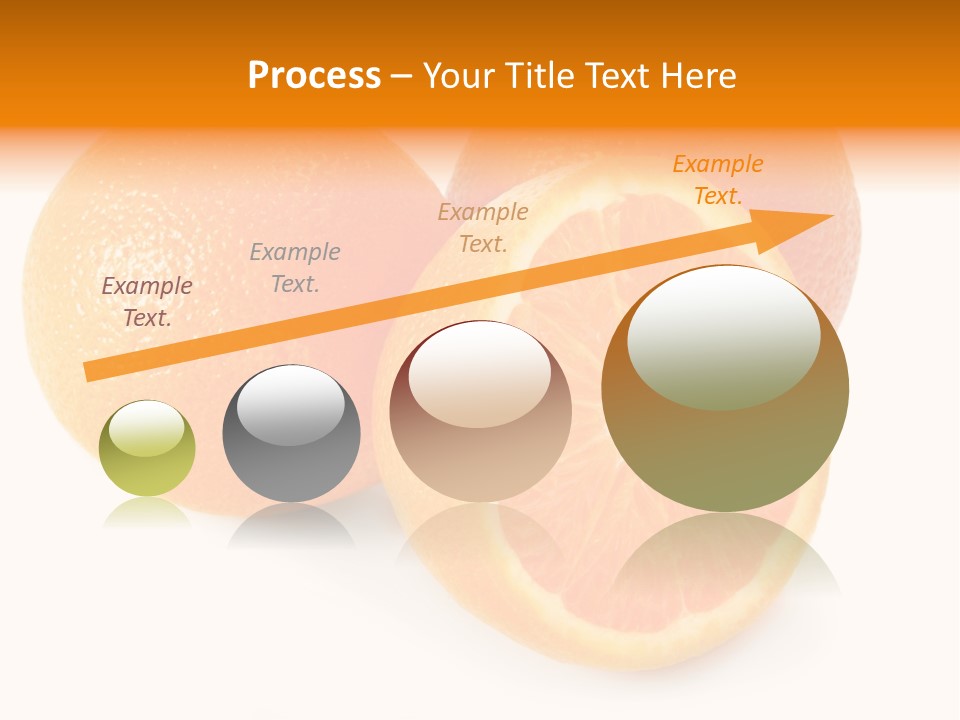 Process – Your Title Text Here

Example Text.

Example Text.

Example Text.

Example Text.